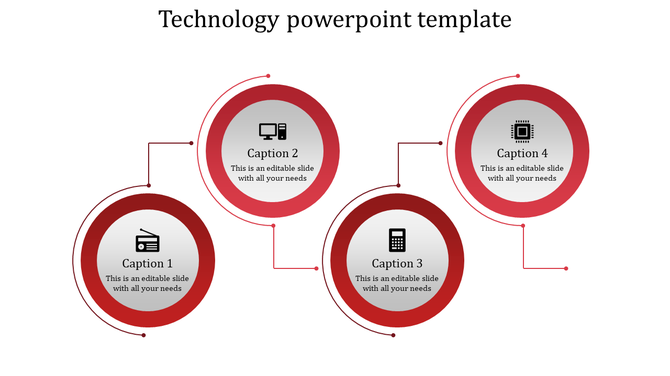 Technology powerpoint template

Caption 1
This is an editable slide with all your needs

Caption 2
This is an editable slide with all your needs

Caption 3
This is an editable slide with all your needs

Caption 4
This is an editable slide with all your needs